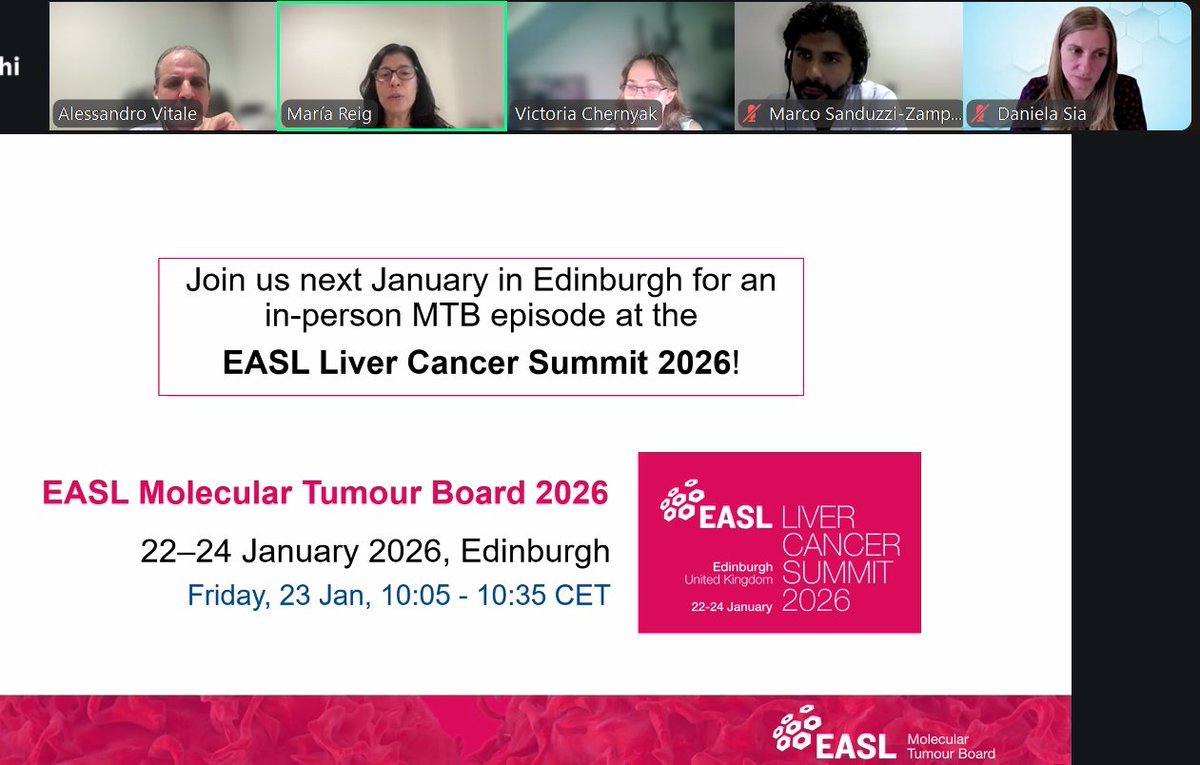 hi

Alessandro Vitale

María Reig

Victoria Chernyak

Marco Sanduzzi-Zamp...

Daniela Sia

Join us next January in Edinburgh for an in-person MTB episode at the
EASL Liver Cancer Summit 2026!

EASL Molecular Tumour Board 2026
22–24 January 2026, Edinburgh
Friday, 23 Jan, 10:05 - 10:35 CET

EASL LIVER CANCER SUMMIT 2026
Edinburgh United Kingdom
22-24 January

EASL Molecular Tumour Board